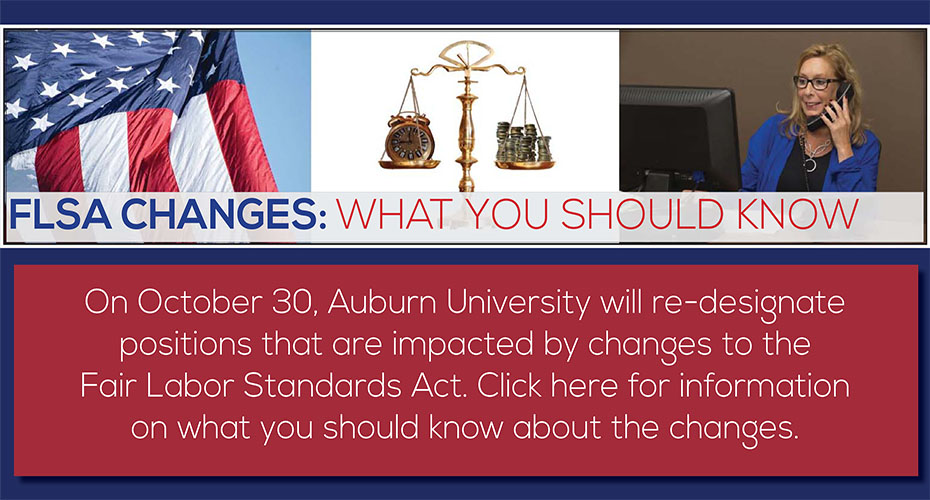 FLSA CHANGES: WHAT YOU SHOULD KNOW

On October 30, Auburn University will re-designate positions that are impacted by changes to the Fair Labor Standards Act. Click here for information on what you should know about the changes.